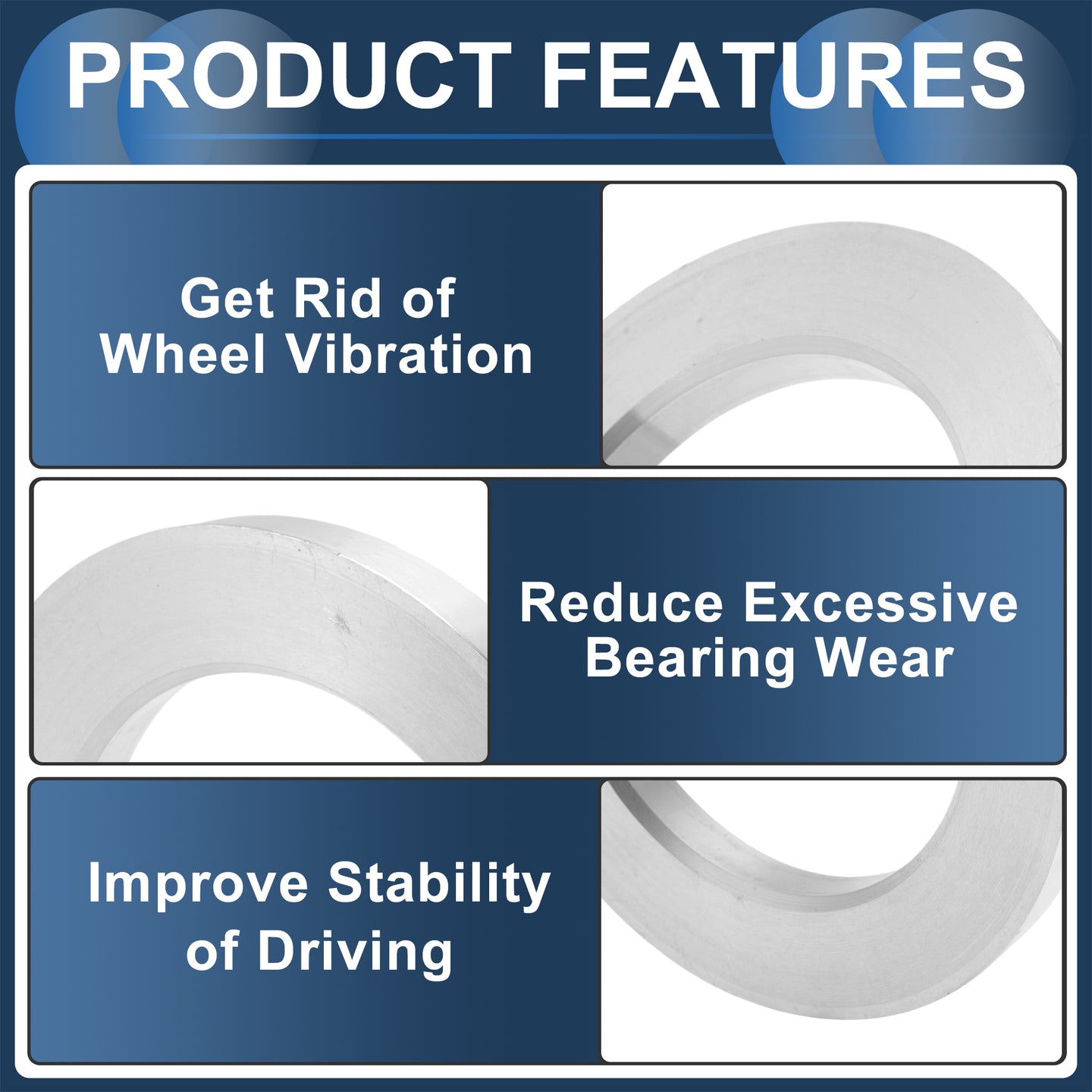 PRODUCT FEATURES

Get Rid of Wheel Vibration

Reduce Excessive Bearing Wear

Improve Stability of Driving